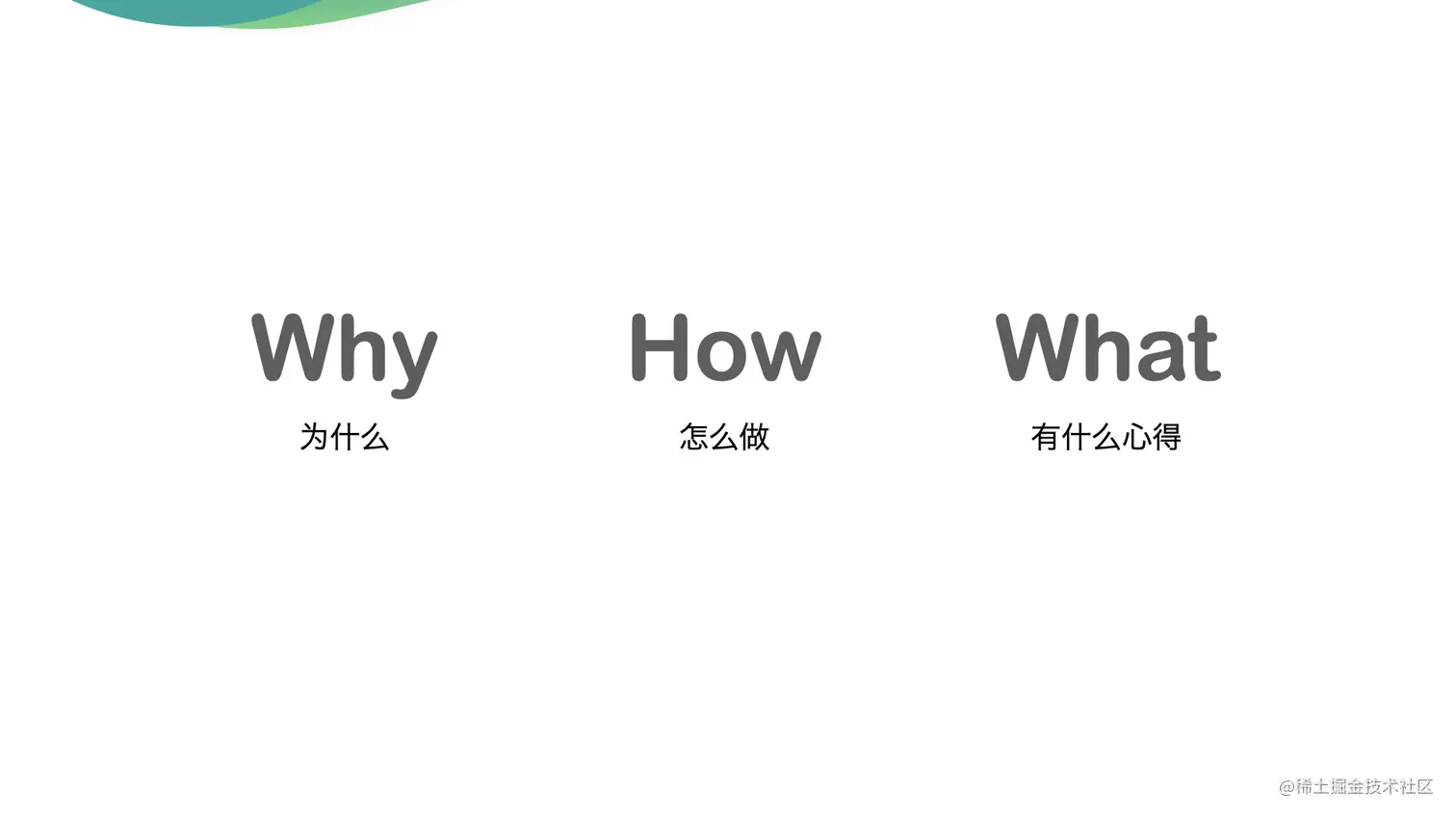 Why
为什么

How
怎么做

What
有什么心得

@稀土掘金技术社区